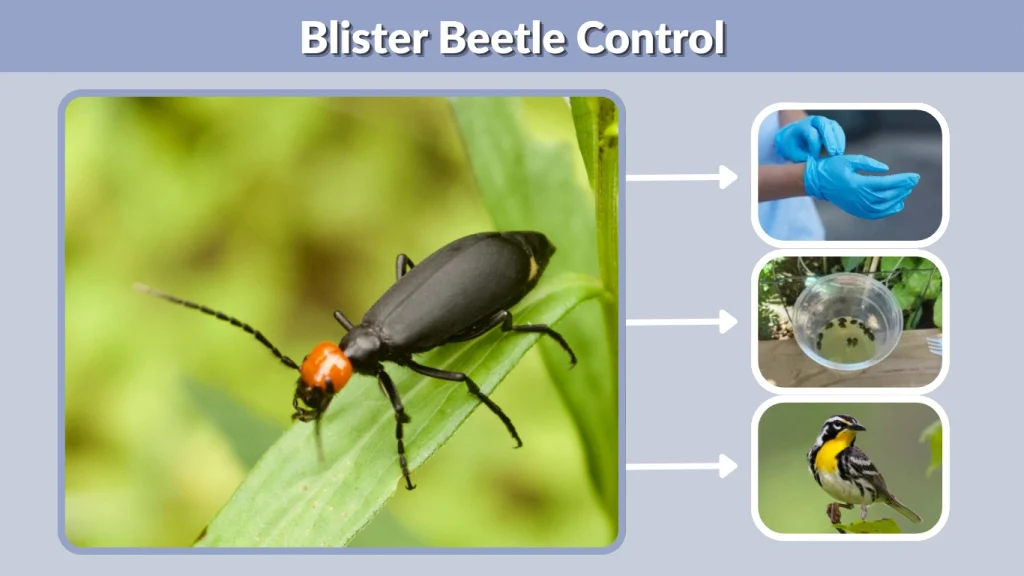 Blister Beetle Control